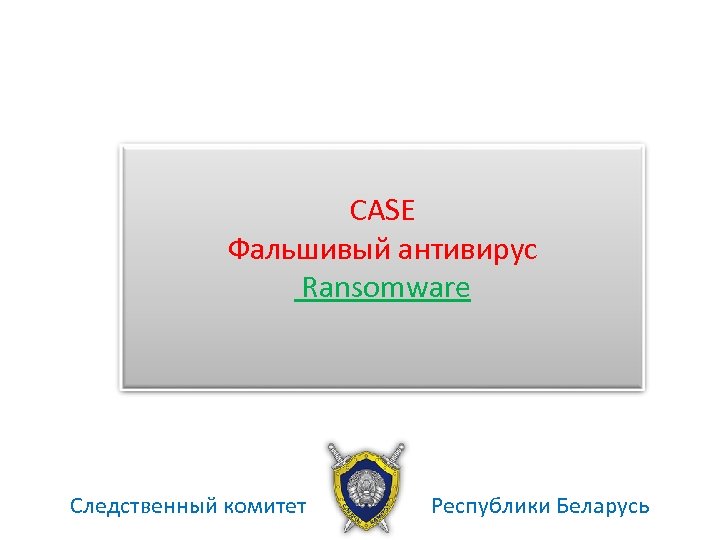 CASE
Фальшивый антивирус
Ransomware

Следственный комитет Республики Беларусь